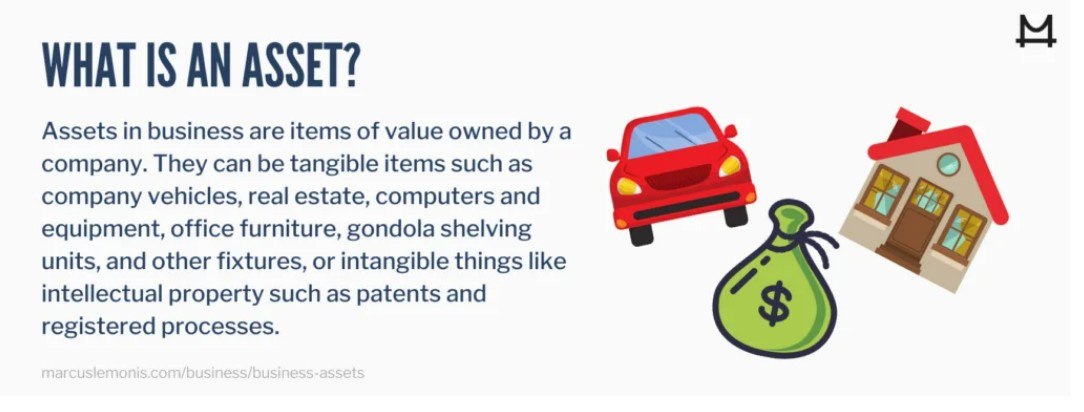 WHAT IS AN ASSET?

Assets in business are items of value owned by a company. They can be tangible items such as company vehicles, real estate, computers and equipment, office furniture, gondola shelving units, and other fixtures, or intangible things like intellectual property such as patents and registered processes.

$

marcuslemonis.com/business/business-assets